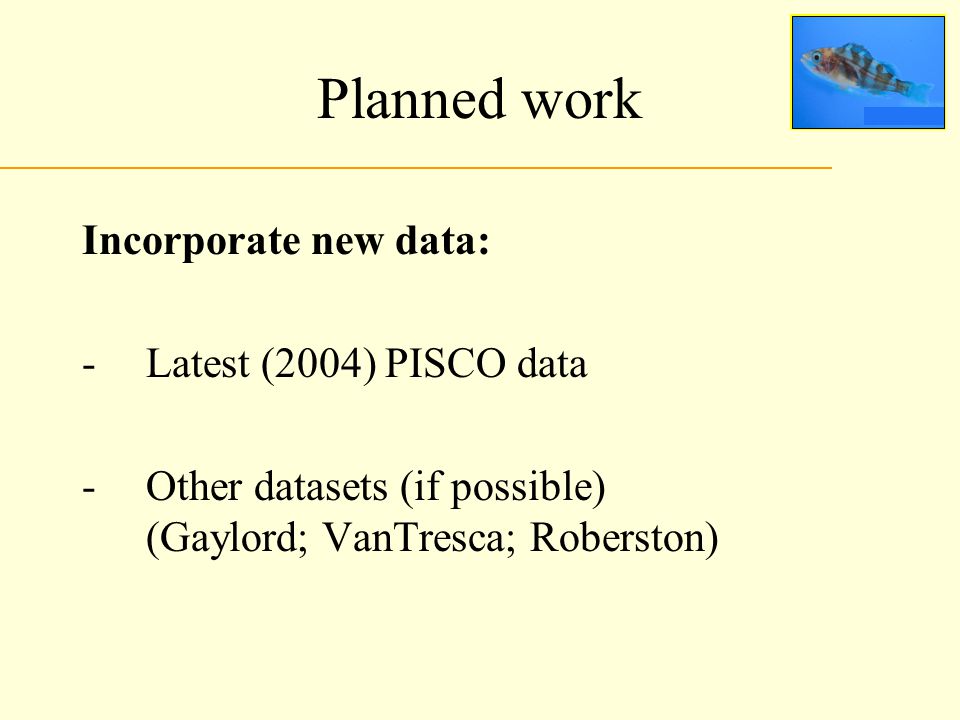 Planned work

Incorporate new data:

- Latest (2004) PISCO data

- Other datasets (if possible) (Gaylord; VanTresca; Roberston)